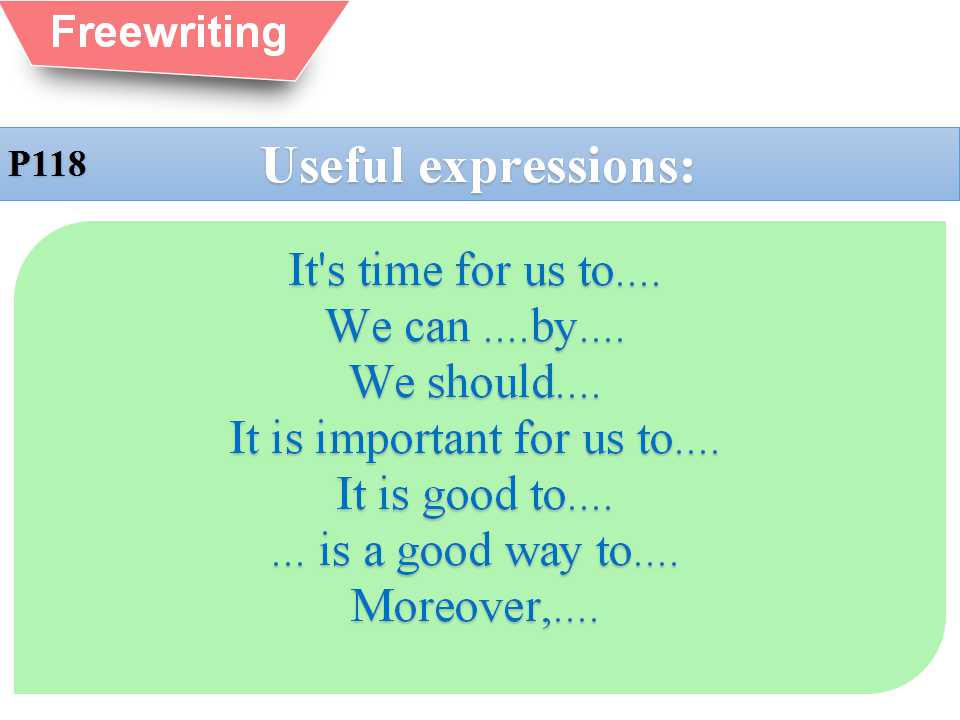 Freewriting

P118

Useful expressions:

It's time for us to....
We can ....by....
We should....
It is important for us to....
It is good to....
... is a good way to....
Moreover,....